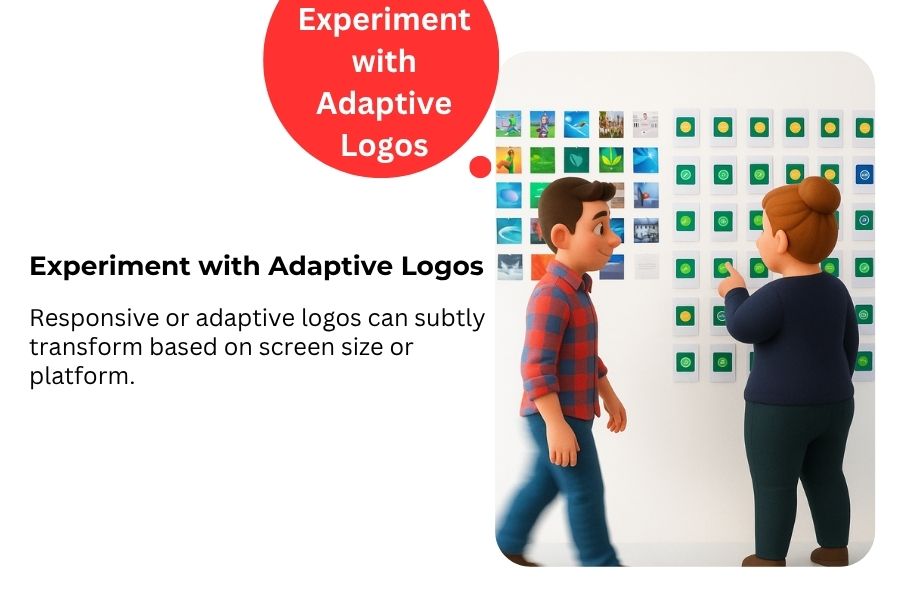 Experiment with Adaptive Logos

Experiment with Adaptive Logos

Responsive or adaptive logos can subtly transform based on screen size or platform.